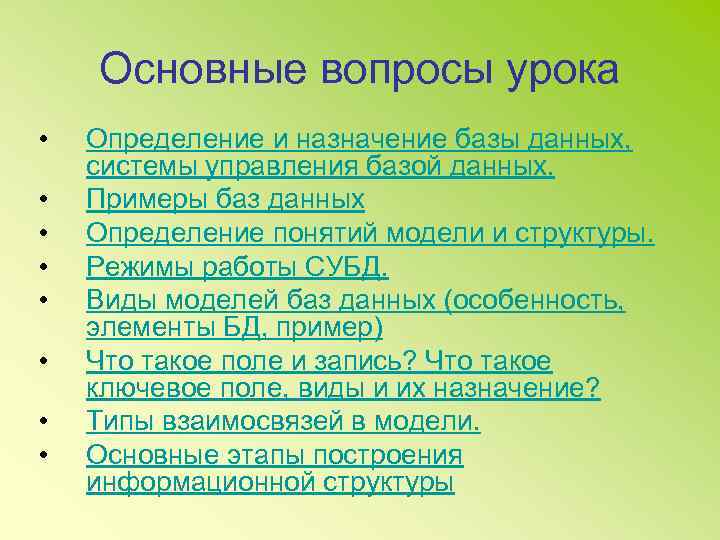 Основные вопросы урока

• Определение и назначение базы данных, системы управления базой данных.
• Примеры баз данных
• Определение понятий модели и структуры.
• Режимы работы СУБД.
• Виды моделей баз данных (особенность, элементы БД, пример)
• Что такое поле и запись? Что такое ключевое поле, виды и их назначение?
• Типы взаимосвязей в модели.
• Основные этапы построения информационной структуры